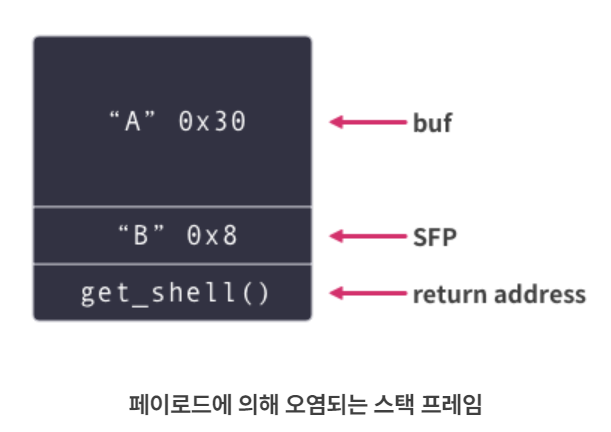 “A” 0x30

buf

“B” 0x8

SFP

get_shell()

return address

페이로드에 의해 오염되는 스택 프레임